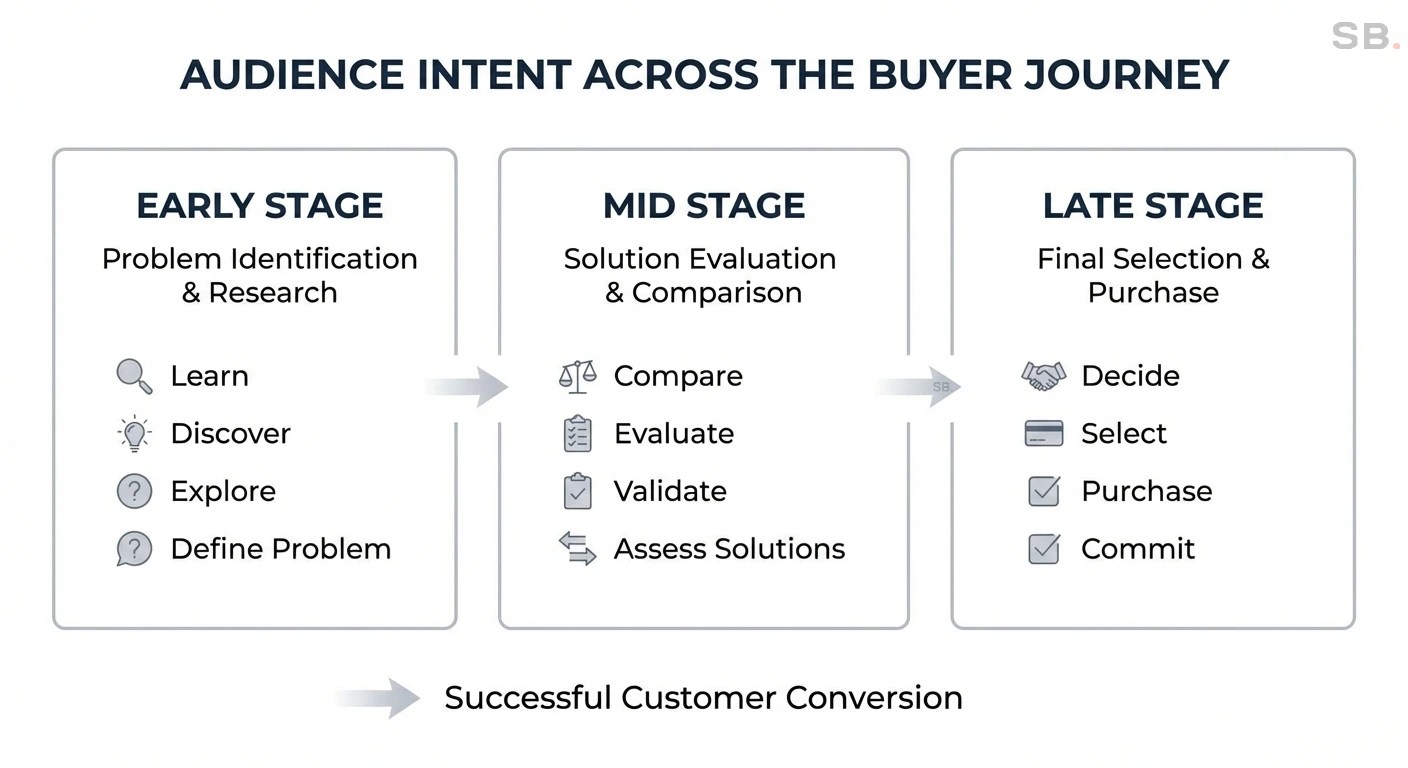 SB.

AUDIENCE INTENT ACROSS THE BUYER JOURNEY

EARLY STAGE
Problem Identification & Research

Learn
Discover
Explore
Define Problem

MID STAGE
Solution Evaluation & Comparison

Compare
Evaluate
Validate
Assess Solutions

SB

LATE STAGE
Final Selection & Purchase

Decide
Select
Purchase
Commit

Successful Customer Conversion